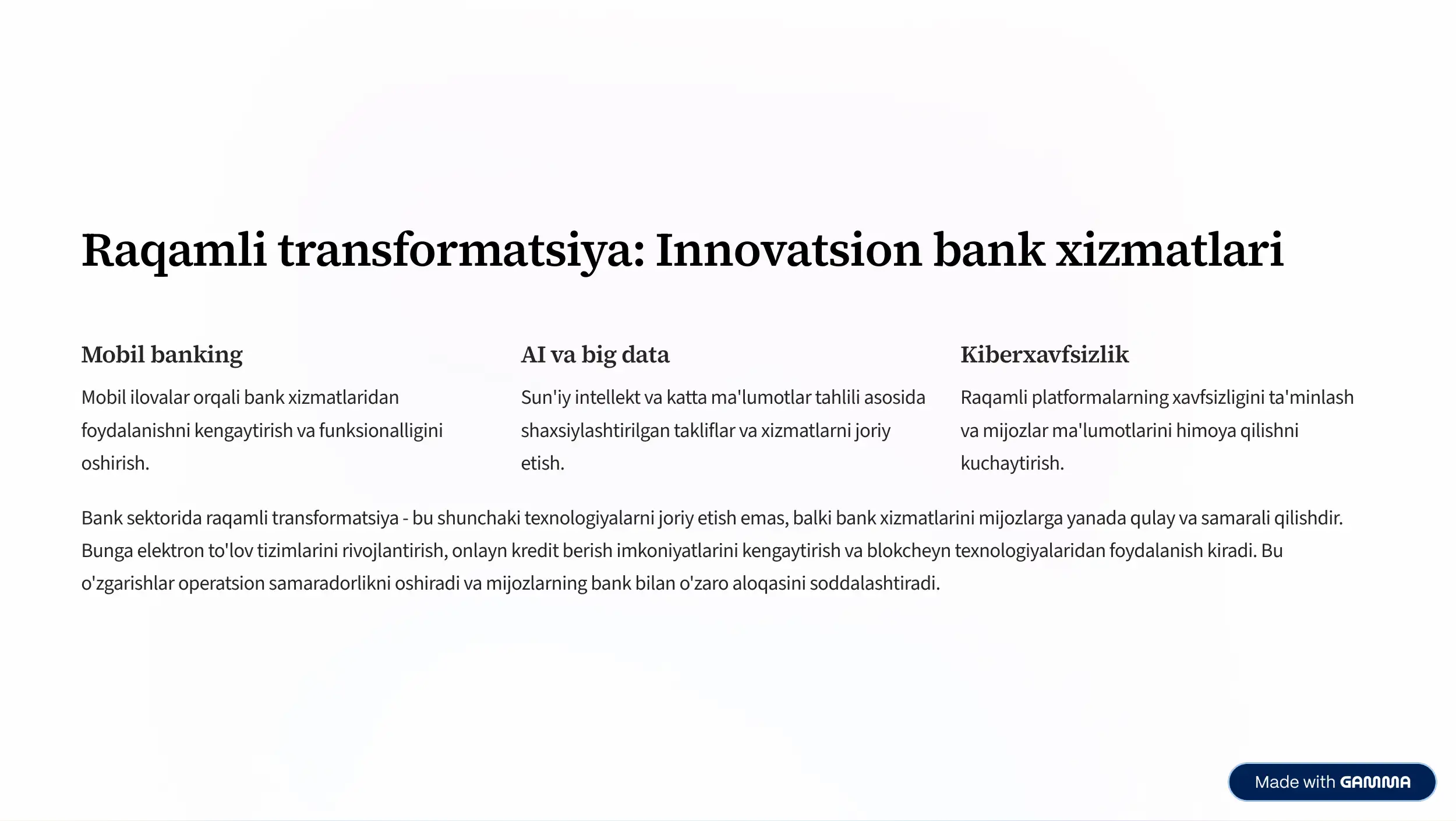 Raqamli transformatsiya: Innovatsion bank xizmatlari

Mobil banking

Mobil ilovalar orqali bank xizmatlaridan foydalanishni kengaytirish va funksionalligini oshirish.

AI va big data

Sun'iy intellekt va katta ma'lumotlar tahlili asosida shaxsiylashtirilgan takliflar va xizmatlarni joriy etish.

Kiberxavfsizlik

Raqamli platformalarning xavfsizligini ta'minlash va mijozlar ma'lumotlarini himoya qilishni kuchaytirish.

Bank sektorida raqamli transformatsiya - bu shunchaki texnologiyalarni joriy etish emas, balki bank xizmatlarini mijozlarga yanada qulay va samarali qilishdir. Bunga elektron to'lov tizimlarini rivojlantirish, onlayn kredit berish imkoniyatlarini kengaytirish va blokcheyn texnologiyalaridan foydalanish kiradi. Bu o'zgarishlar operatsion samaradorlikni oshiradi va mijozlarning bank bilan o'zaro aloqasini soddalashtiradi.

Made with GAMMA